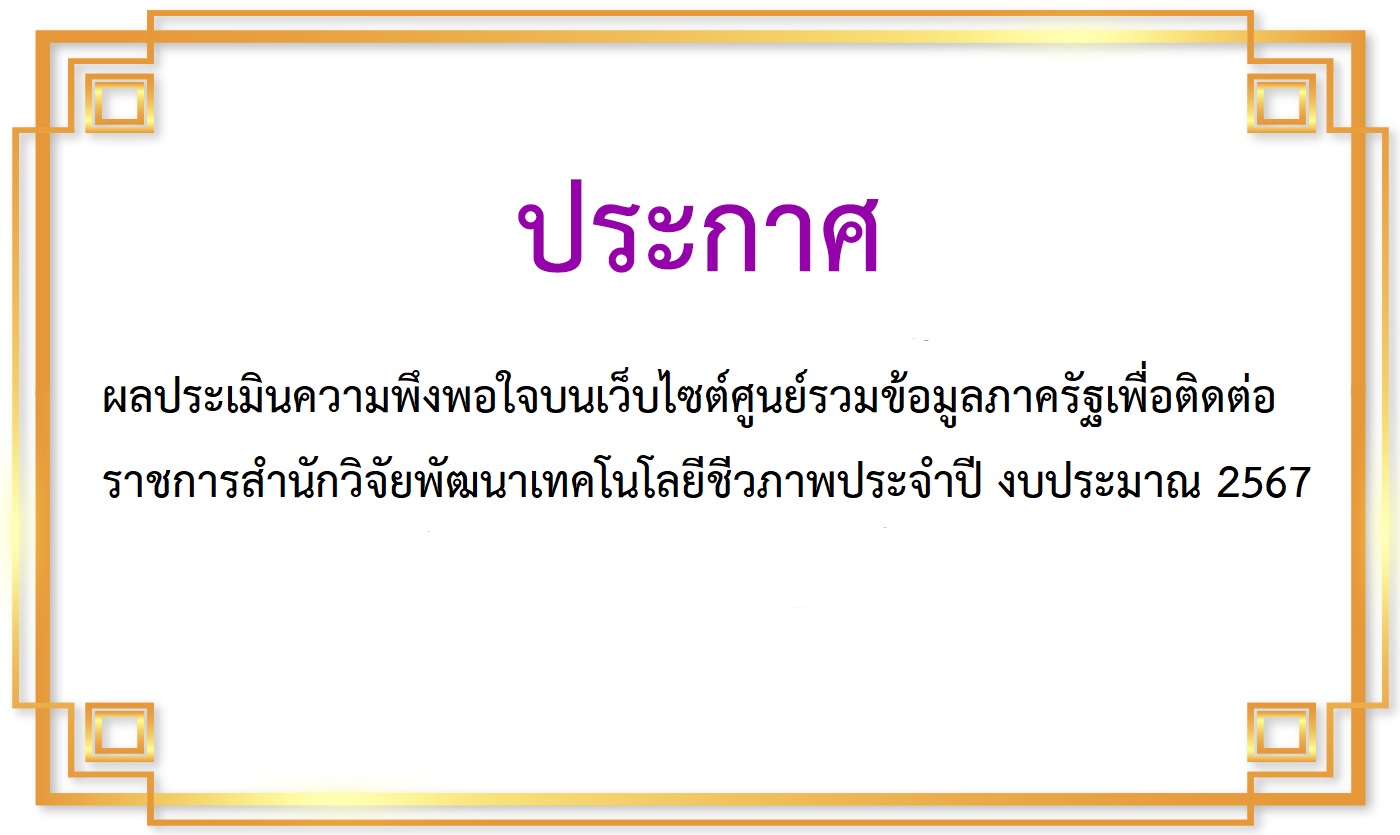 ประกาศ

ผลประเมินความพึงพอใจบนเว็บไซต์ศูนย์รวมข้อมูลภาครัฐเพื่อติดต่อราชการสำนักวิจัยพัฒนาเทคโนโลยีชีวภาพประจำปี งบประมาณ 2567